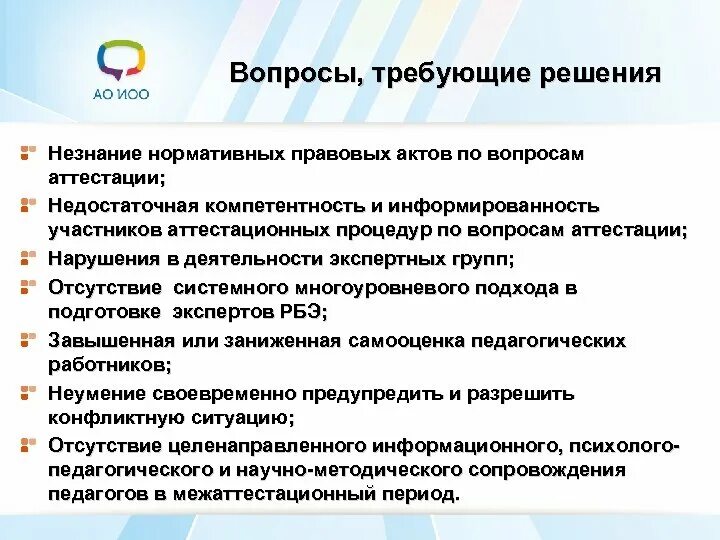 АО ИОО

Вопросы, требующие решения

Незнание нормативных правовых актов по вопросам аттестации;

Недостаточная компетентность и информированность участников аттестационных процедур по вопросам аттестации;

Нарушения в деятельности экспертных групп;

Отсутствие системного многоуровневого подхода в подготовке экспертов РБЭ;

Завышенная или заниженная самооценка педагогических работников;

Неумение своевременно предупредить и разрешить конфликтную ситуацию;

Отсутствие целенаправленного информационного, психолого-педагогического и научно-методического сопровождения педагогов в межаттестационный период.